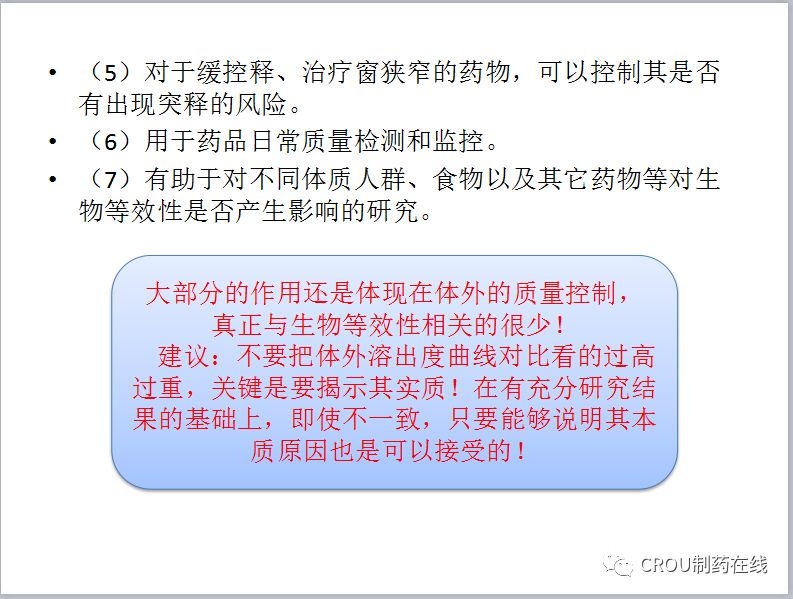 • （5）对于缓控释、治疗窗狭窄的药物，可以控制其是否有出现突释的风险。

• （6）用于药品日常质量检测和监控。

• （7）有助于对不同体质人群、食物以及其它药物等对生物等效性是否产生影响的研究。

大部分的作用还是体现在体外的质量控制，真正与生物等效性相关的很少！
建议：不要把体外溶出度曲线对比看的过高过重，关键是要揭示其实质！在有充分研究结果的基础上，即使不一致，只要能够说明其本质原因也是可以接受的！

CROU制药在线